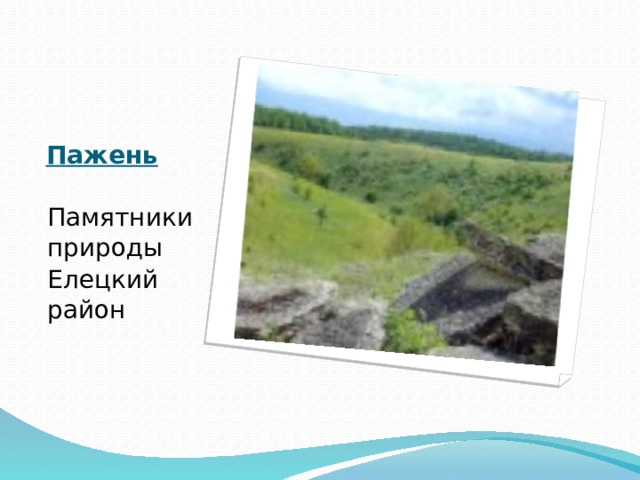 Пажень

Памятники природы Елецкий район